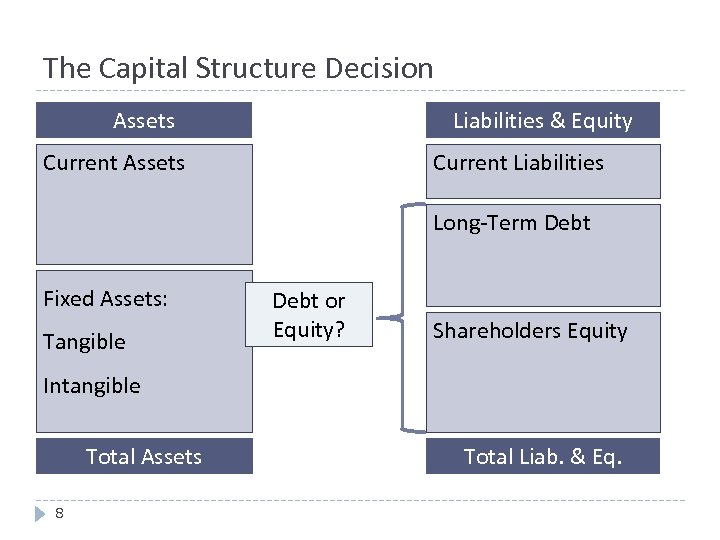 The Capital Structure Decision

Assets

Current Assets

Fixed Assets:

Tangible

Intangible

Total Assets

Debt or Equity?

Liabilities & Equity

Current Liabilities

Long-Term Debt

Shareholders Equity

Total Liab. & Eq.

8